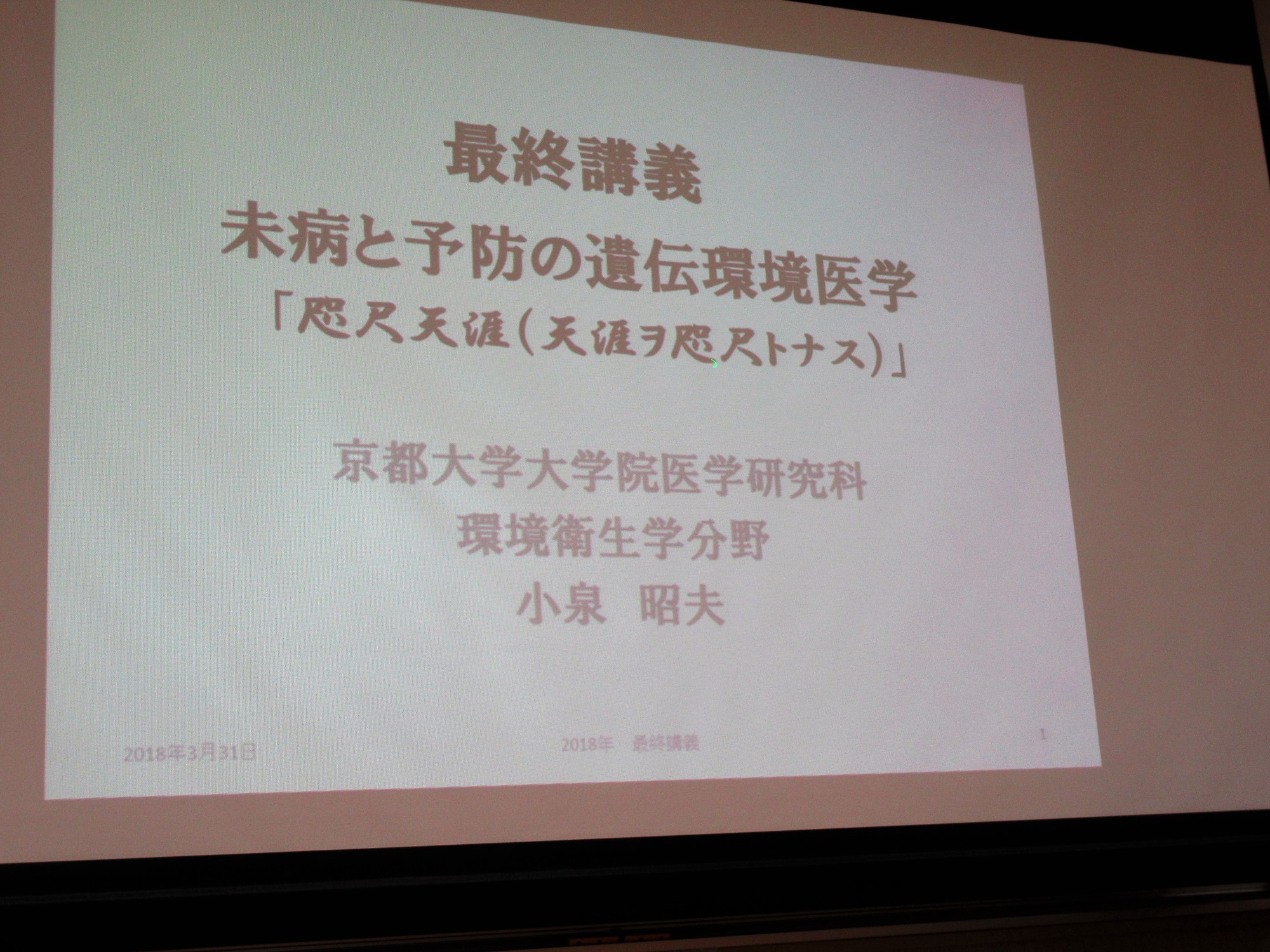 最終講義
未病と予防の遺伝環境医学
「咫尺天涯(天涯ヲ咫尺トナス)」

京都大学大学院医学研究科
環境衛生学分野
小泉 昭夫

2018年3月31日

2018年 最終講義

1